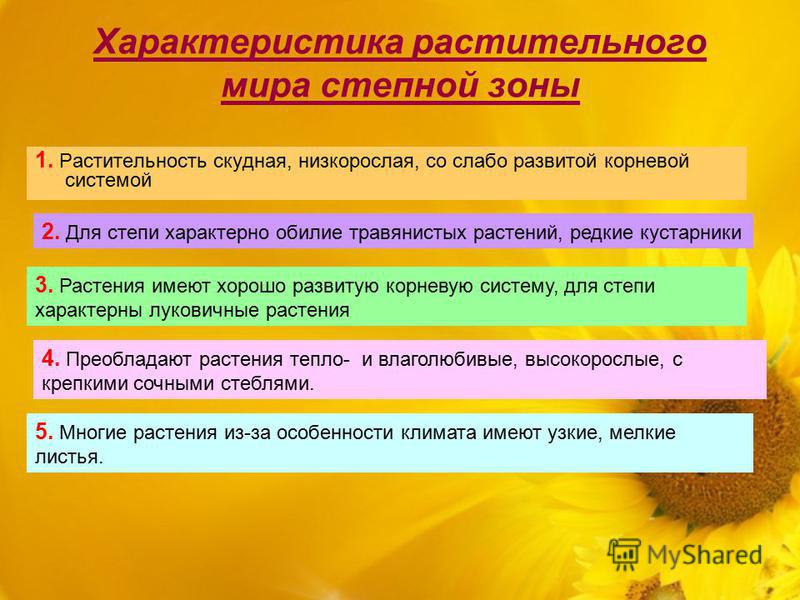 Характеристика растительного мира степной зоны

1. Растительность скудная, низкорослая, со слабо развитой корневой системой

2. Для степи характерно обилие травянистых растений, редкие кустарники

3. Растения имеют хорошо развитую корневую систему, для степи характерны луковичные растения

4. Преобладают растения тепло- и влаголюбивые, высокорослые, с крепкими сочными стеблями.

5. Многие растения из-за особенности климата имеют узкие, мелкие листья.

MyShared